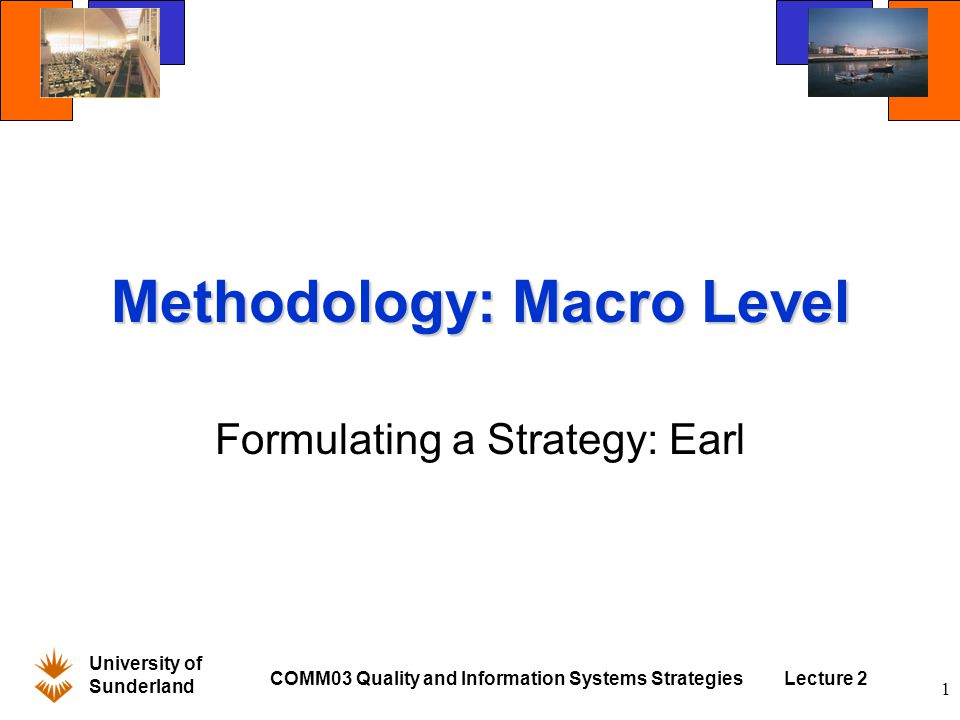 Methodology: Macro Level

Formulating a Strategy: Earl

University of Sunderland

COMM03 Quality and Information Systems Strategies

Lecture 2

1